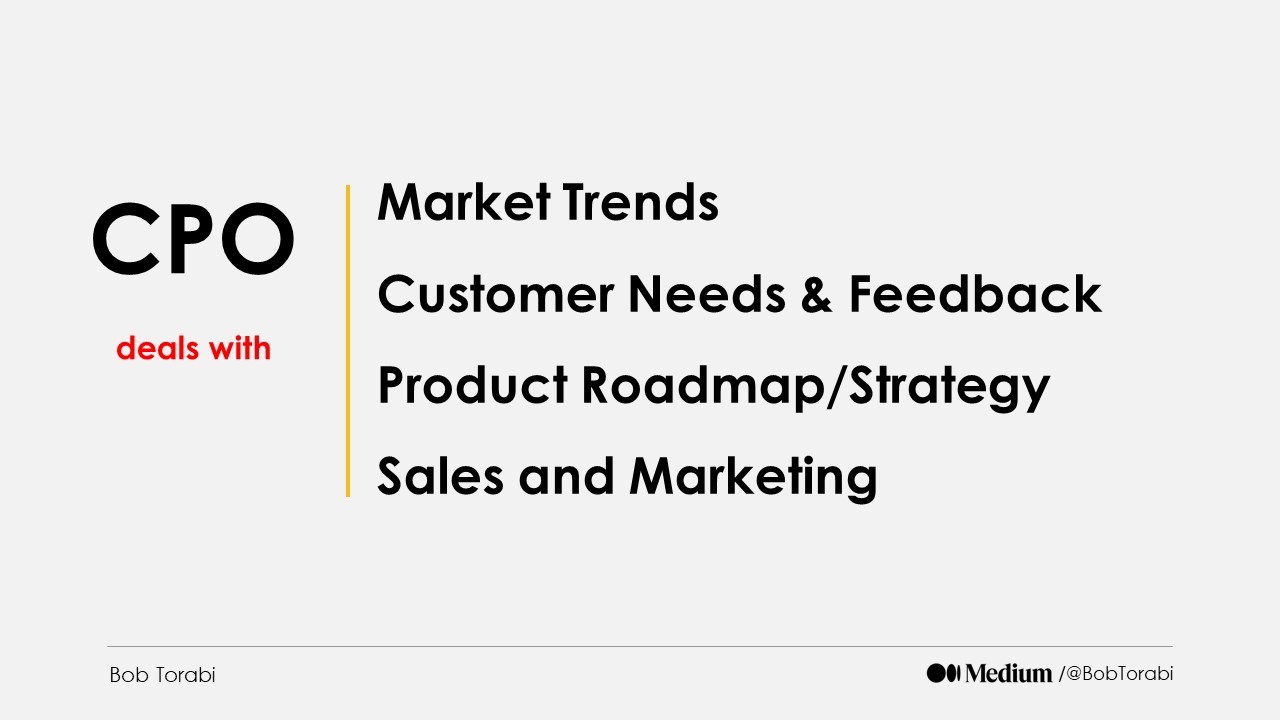 CPO

deals with

Market Trends

Customer Needs & Feedback

Product Roadmap/Strategy

Sales and Marketing

Bob Torabi

Medium /@BobTorabi